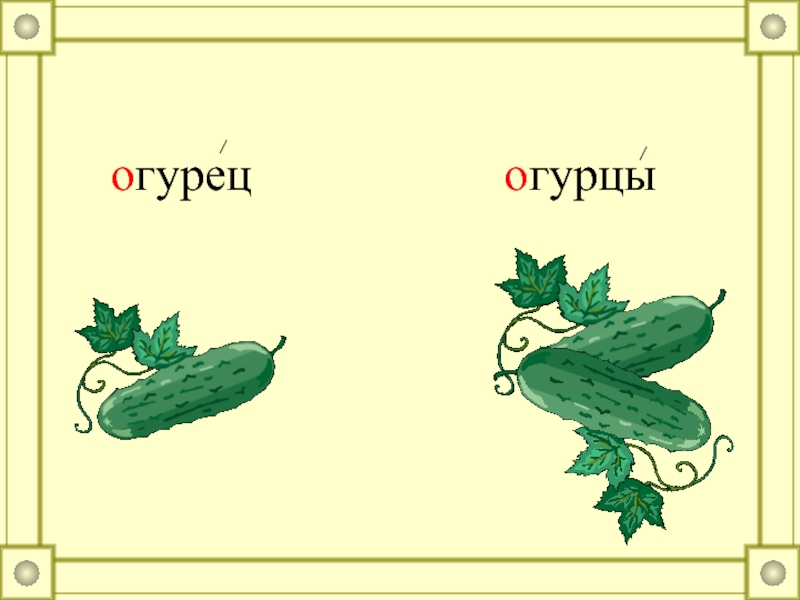 огуре́ц

огурцы́